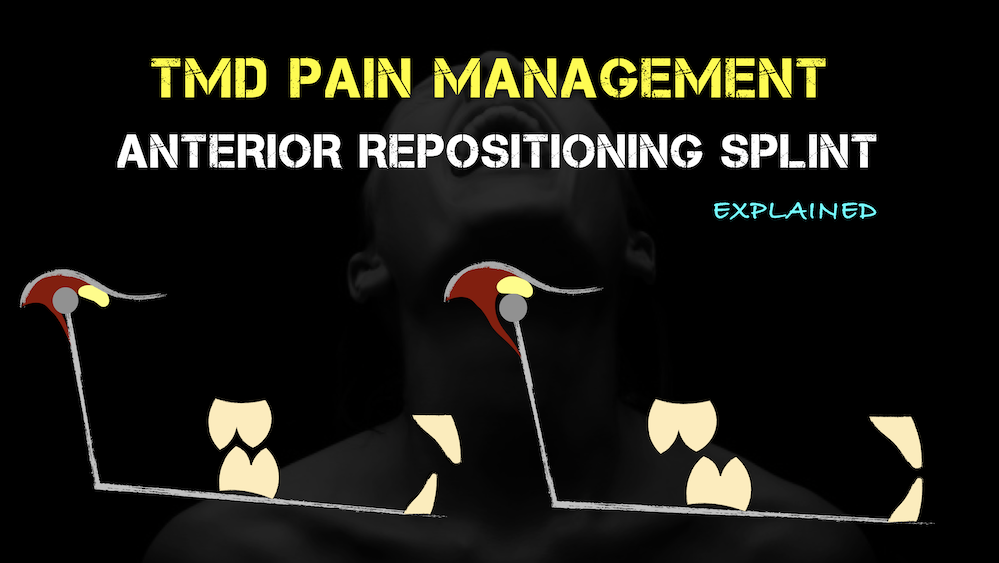 TMD PAIN MANAGEMENT
ANTERIOR REPOSITIONING SPLINT
EXPLAINED